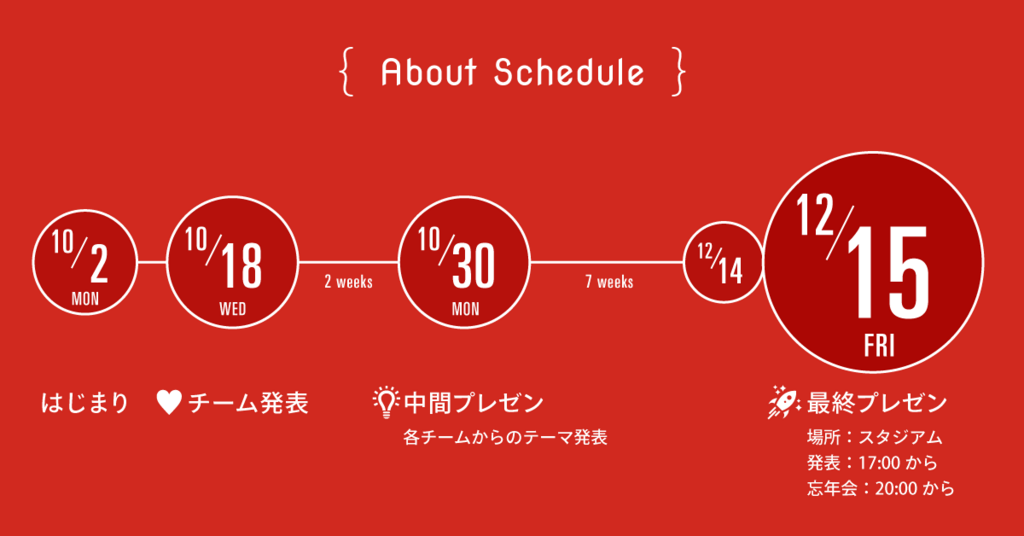 { About Schedule }

10/2 MON

10/18 WED

2 weeks

10/30 MON

7 weeks

12/14

12/15 FRI

はじまり

チーム発表

中間プレゼン

各チームからのテーマ発表

最終プレゼン

場所：スタジアム
発表：17:00 から
忘年会：20:00 から